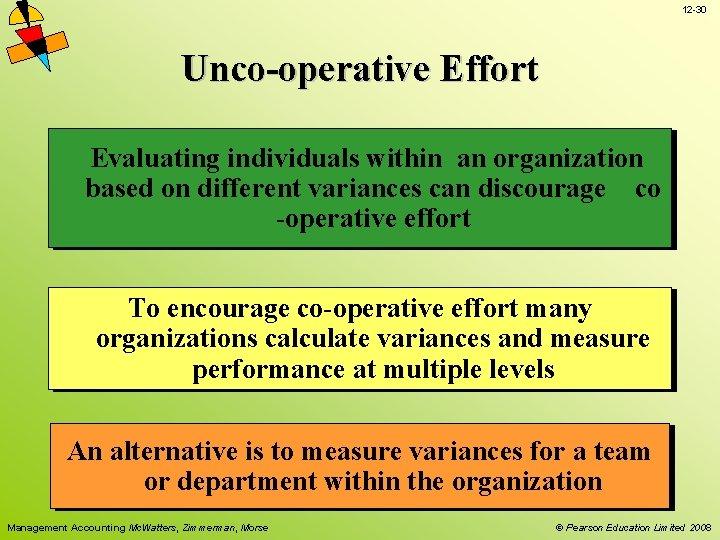 12-30

Unco-operative Effort

Evaluating individuals within an organization based on different variances can discourage co -operative effort

To encourage co-operative effort many organizations calculate variances and measure performance at multiple levels

An alternative is to measure variances for a team or department within the organization

Management Accounting McWatters, Zimmerman, Morse

© Pearson Education Limited 2008